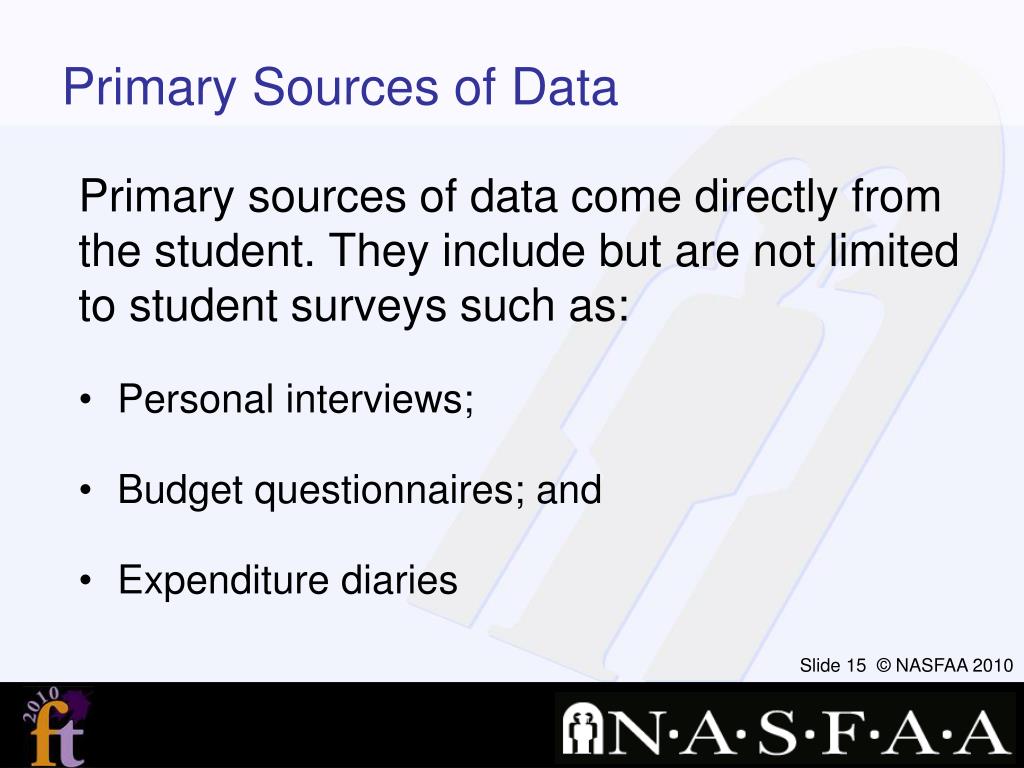 Primary Sources of Data

Primary sources of data come directly from the student. They include but are not limited to student surveys such as:

• Personal interviews;

• Budget questionnaires; and

• Expenditure diaries

Slide 15 © NASFAA 2010

2010 ft

N·A·S·F·A·A